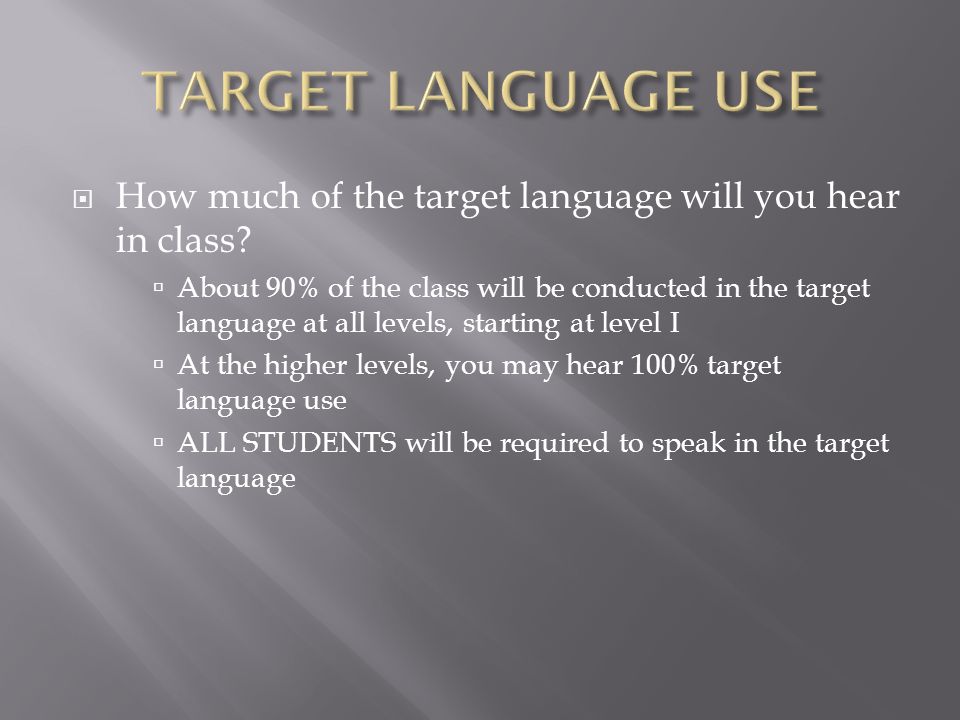 TARGET LANGUAGE USE

How much of the target language will you hear in class?

About 90% of the class will be conducted in the target language at all levels, starting at level I

At the higher levels, you may hear 100% target language use

ALL STUDENTS will be required to speak in the target language